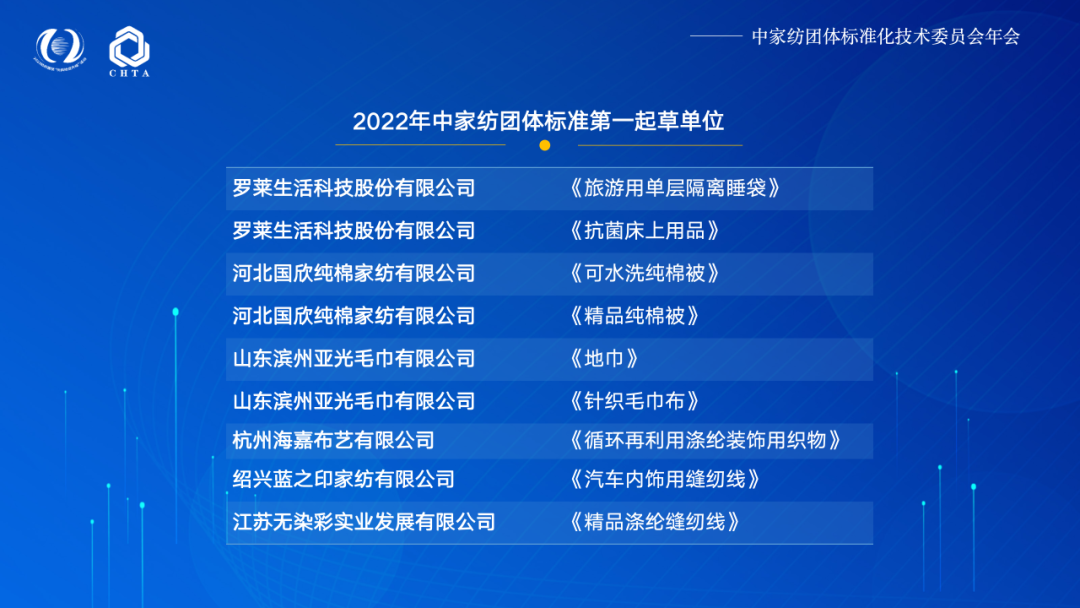 CHTA

中家纺团体标准化技术委员会年会

2022年中家纺团体标准第一起草单位

| | |
|---|---|
| 罗莱生活科技股份有限公司 | 《旅游用单层隔离睡袋》 |
| 罗莱生活科技股份有限公司 | 《抗菌床上用品》 |
| 河北国欣纯棉家纺有限公司 | 《可水洗纯棉被》 |
| 河北国欣纯棉家纺有限公司 | 《精品纯棉被》 |
| 山东滨州亚光毛巾有限公司 | 《地巾》 |
| 山东滨州亚光毛巾有限公司 | 《针织毛巾布》 |
| 杭州海嘉布艺有限公司 | 《循环再利用涤纶装饰用织物》 |
| 绍兴蓝之印家纺有限公司 | 《汽车内饰用缝纫线》 |
| 江苏无染彩实业发展有限公司 | 《精品涤纶缝纫线》 |